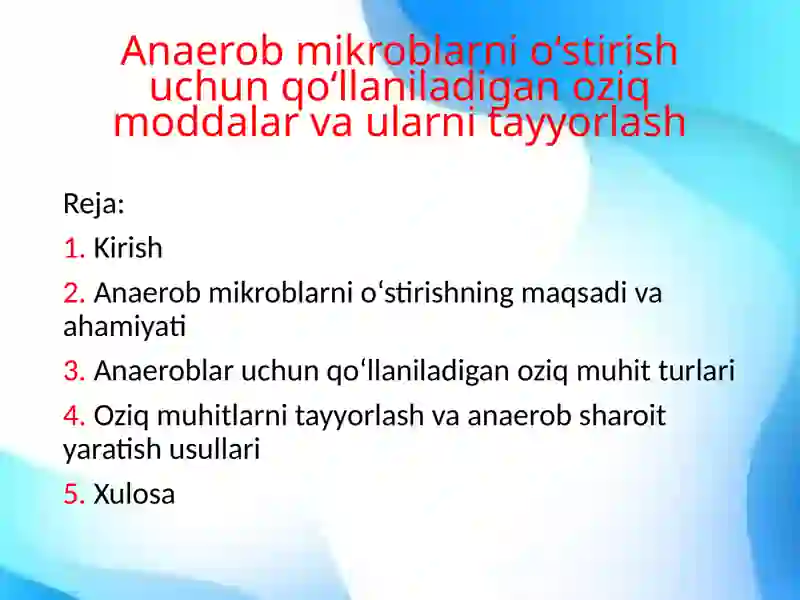 Anaerob mikroblarni oʻstirish uchun qoʻllaniladigan oziq moddalar va ularni tayyorlash

Reja:

1. Kirish

2. Anaerob mikroblarni oʻstirishning maqsadi va ahamiyati

3. Anaeroblar uchun qoʻllaniladigan oziq muhit turlari

4. Oziq muhitlarni tayyorlash va anaerob sharoit yaratish usullari

5. Xulosa